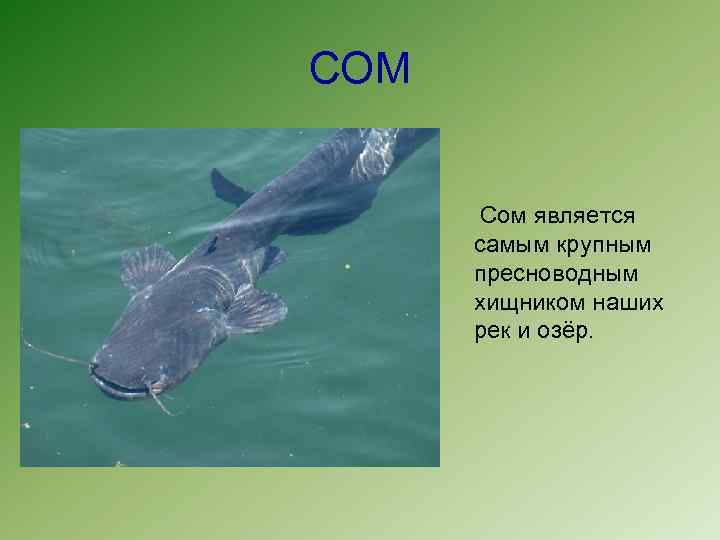 СОМ

Сом является самым крупным пресноводным хищником наших рек и озёр.